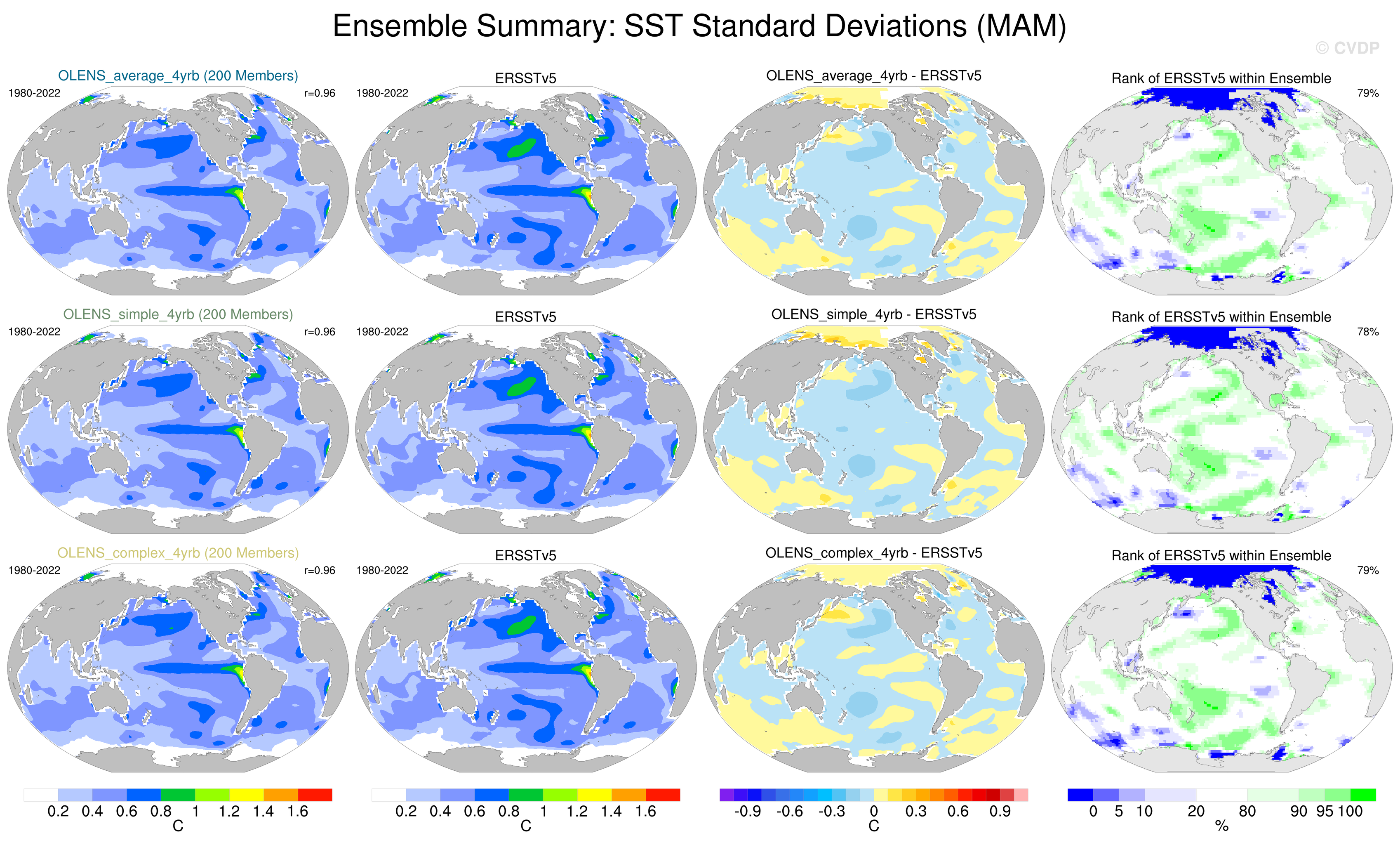 Ensemble Summary: SST Standard Deviations (MAM)

© CVDP

OLENS_average_4yrb (200 Members)
1980-2022
r=0.96

ERSSTv5
1980-2022

OLENS_average_4yrb - ERSSTv5

Rank of ERSSTv5 within Ensemble
79%

OLENS_simple_4yrb (200 Members)
1980-2022
r=0.96

ERSSTv5
1980-2022

OLENS_simple_4yrb - ERSSTv5

Rank of ERSSTv5 within Ensemble
78%

OLENS_complex_4yrb (200 Members)
1980-2022
r=0.96

ERSSTv5
1980-2022

OLENS_complex_4yrb - ERSSTv5

Rank of ERSSTv5 within Ensemble
79%

0.2 0.4 0.6 0.8 1 1.2 1.4 1.6
C

0.2 0.4 0.6 0.8 1 1.2 1.4 1.6
C

-0.9 -0.6 -0.3 0 0.3 0.6 0.9
C

0 5 10 20 80 90 95 100
%